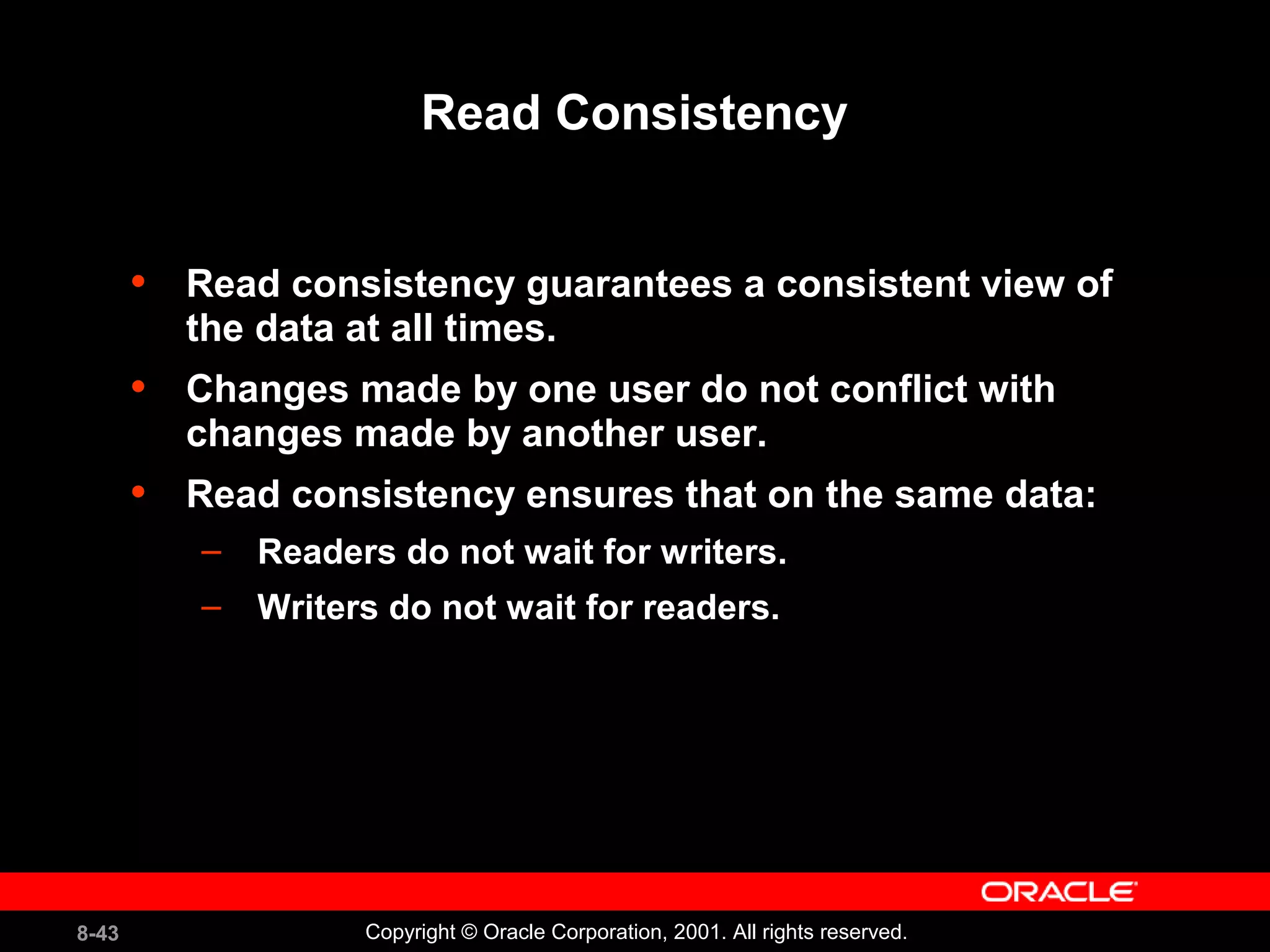 Read Consistency

• Read consistency guarantees a consistent view of the data at all times.
• Changes made by one user do not conflict with changes made by another user.
• Read consistency ensures that on the same data:
– Readers do not wait for writers.
– Writers do not wait for readers.

ORACLE

8-43

Copyright © Oracle Corporation, 2001. All rights reserved.